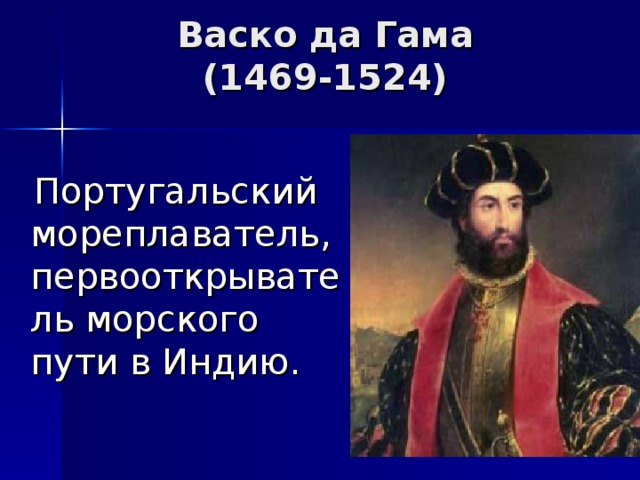 Васко да Гама
(1469-1524)

Португальский мореплаватель, первооткрыватель морского пути в Индию.